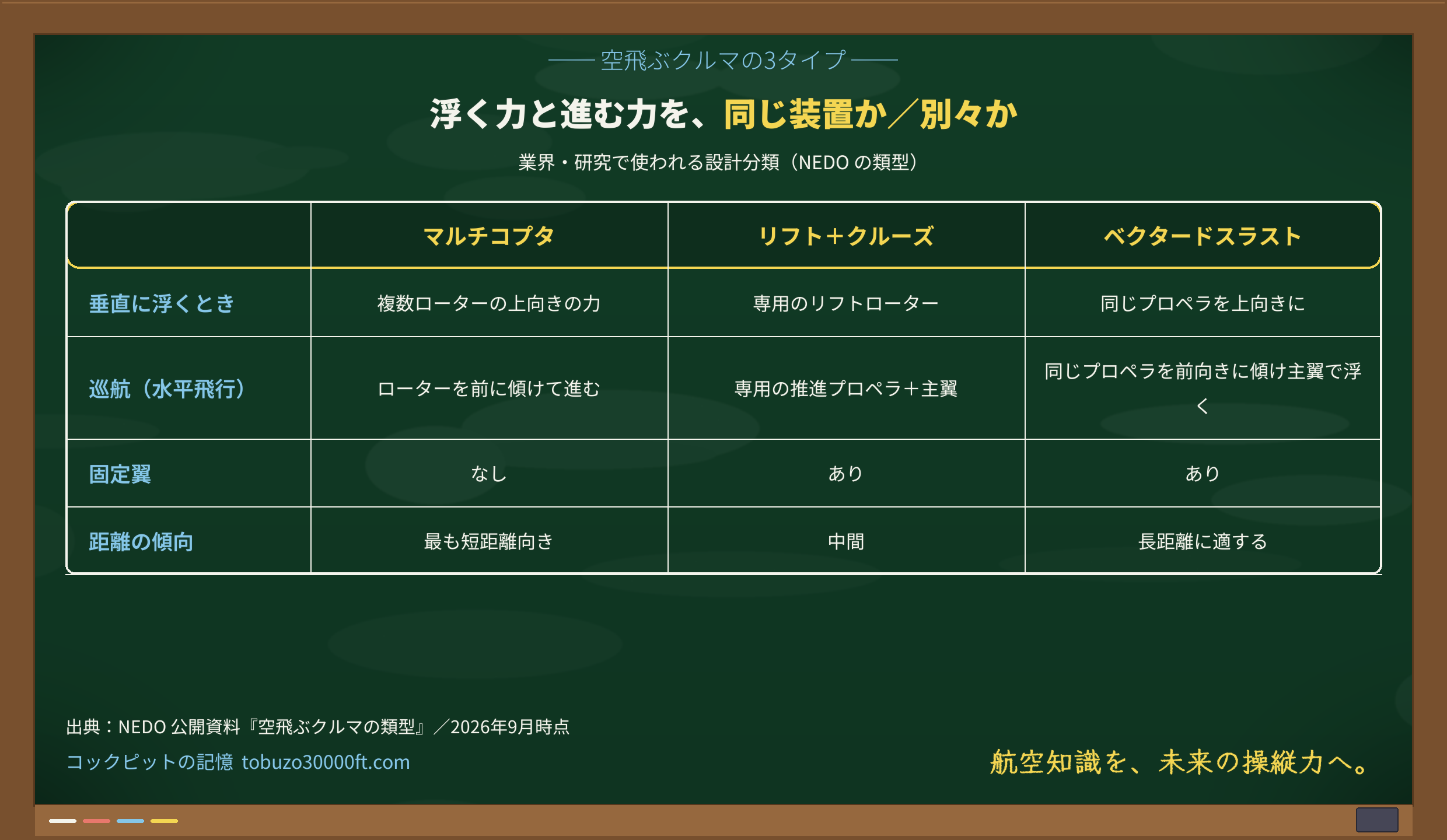 —— 空飛ぶクルマの3タイプ ——

浮く力と進む力を、同じ装置か／別々か

業界・研究で使われる設計分類（NEDO の類型）

| | マルチコプタ | リフト＋クルーズ | ベクタードスラスト |
|---|---|---|---|
| 垂直に浮くとき | 複数ローターの上向きの力 | 専用のリフトローター | 同じプロペラを上向きに |
| 巡航（水平飛行） | ローターを前に傾けて進む | 専用の推進プロペラ＋主翼 | 同じプロペラを前向きに傾け主翼で浮く |
| 固定翼 | なし | あり | あり |
| 距離の傾向 | 最も短距離向き | 中間 | 長距離に適する |

出典：NEDO 公開資料『空飛ぶクルマの類型』／2026年9月時点

コックピットの記憶 tobuzo30000ft.com

航空知識を、未来の操縦力へ。